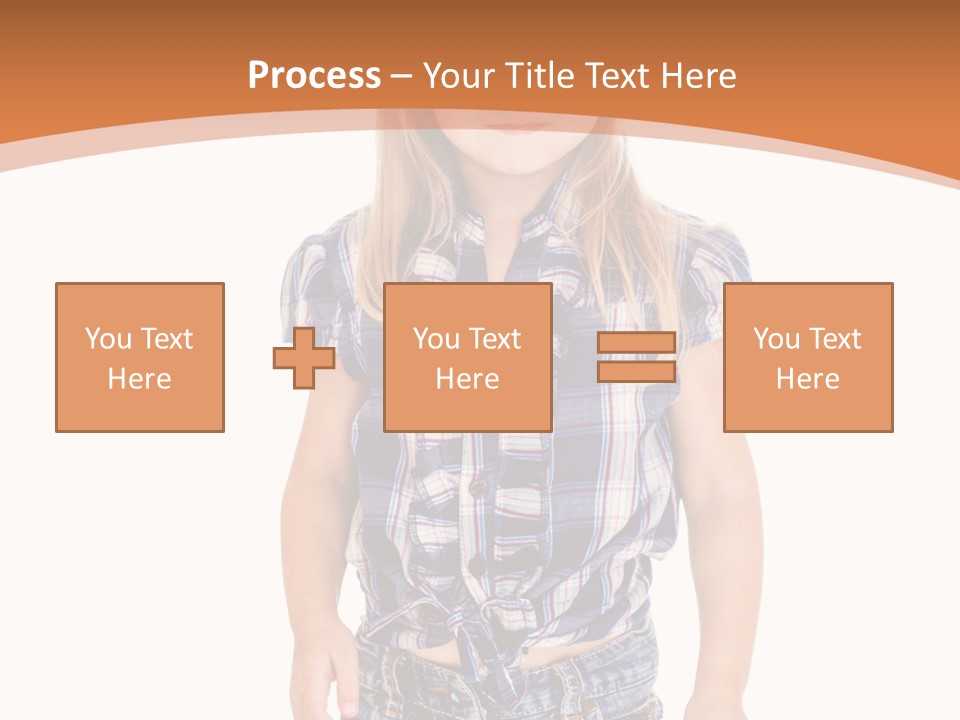 Process – Your Title Text Here

You Text Here

You Text Here

You Text Here